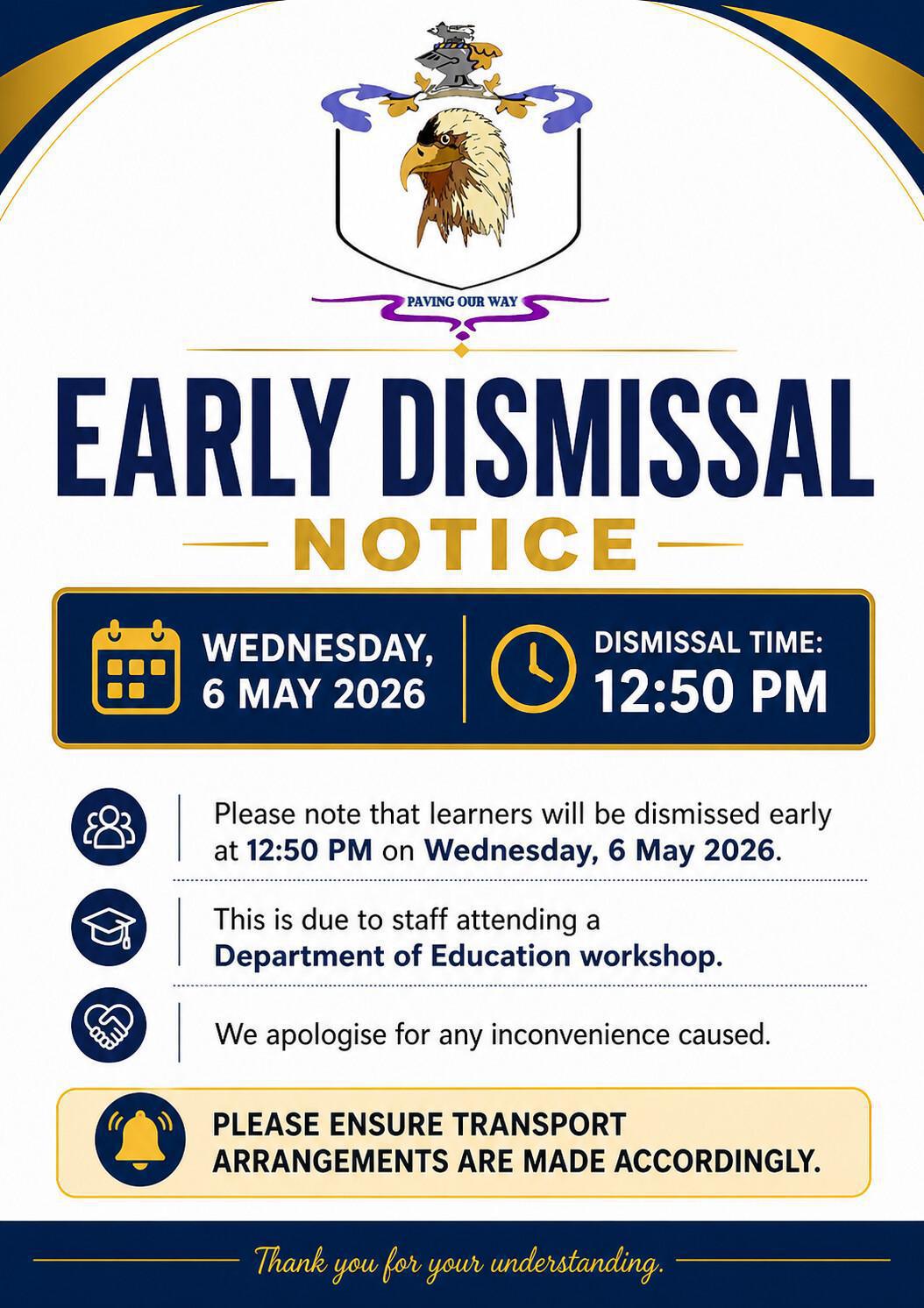 PAVING OUR WAY

EARLY DISMISSAL

NOTICE

WEDNESDAY, 6 MAY 2026

DISMISSAL TIME: 12:50 PM

Please note that learners will be dismissed early at 12:50 PM on Wednesday, 6 May 2026.

This is due to staff attending a Department of Education workshop.

We apologise for any inconvenience caused.

PLEASE ENSURE TRANSPORT ARRANGEMENTS ARE MADE ACCORDINGLY.

Thank you for your understanding.